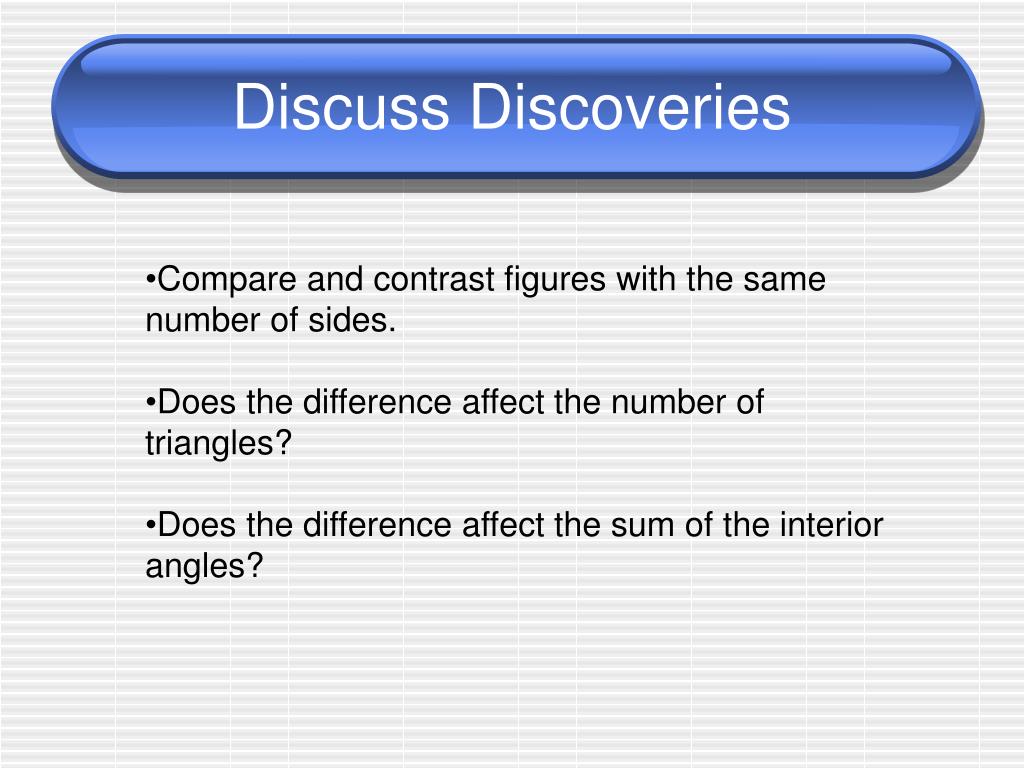 Discuss Discoveries

•Compare and contrast figures with the same number of sides.

•Does the difference affect the number of triangles?

•Does the difference affect the sum of the interior angles?